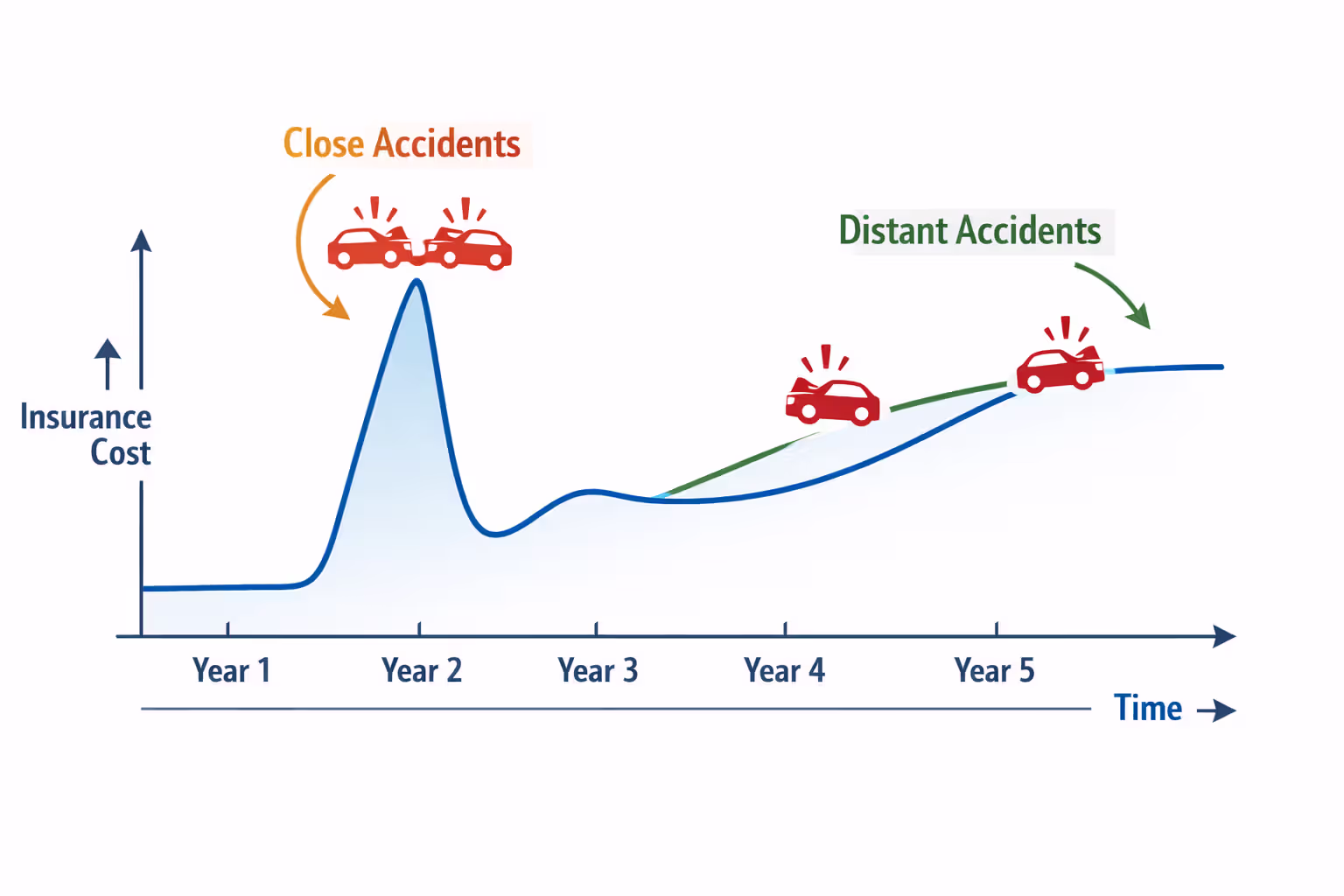 Close Accidents

Distant Accidents

Insurance Cost

Year 1
Year 2
Year 3
Year 4
Year 5

Time